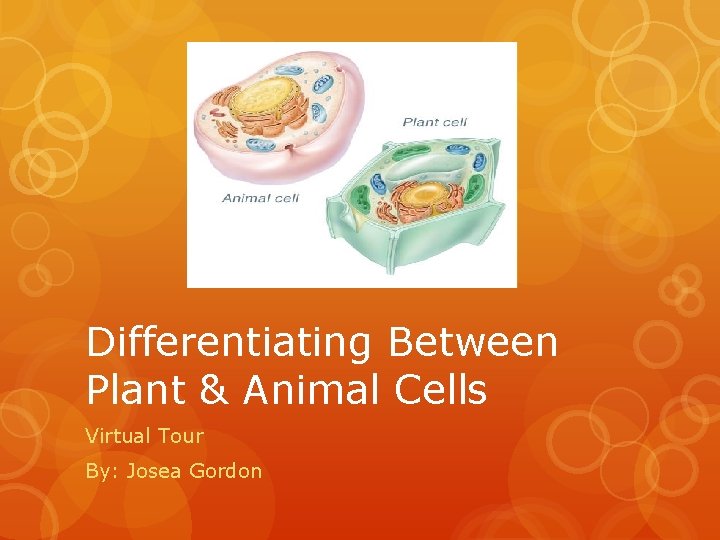 Plant cell

Animal cell

Differentiating Between Plant & Animal Cells

Virtual Tour

By: Josea Gordon